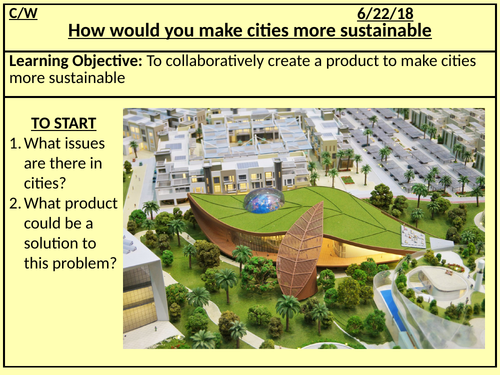 C/W 6/22/18

How would you make cities more sustainable

Learning Objective: To collaboratively create a product to make cities more sustainable

TO START

1. What issues are there in cities?
2. What product could be a solution to this problem?